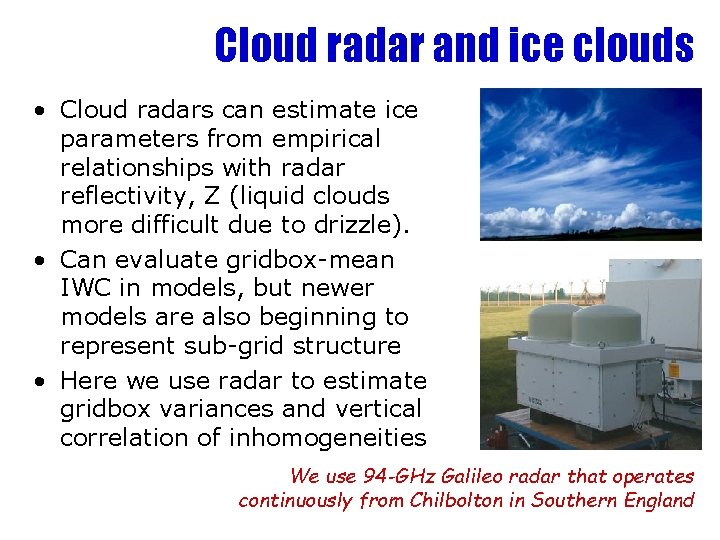 Cloud radar and ice clouds

• Cloud radars can estimate ice parameters from empirical relationships with radar reflectivity, Z (liquid clouds more difficult due to drizzle).

• Can evaluate gridbox-mean IWC in models, but newer models are also beginning to represent sub-grid structure

• Here we use radar to estimate gridbox variances and vertical correlation of inhomogeneities

We use 94-GHz Galileo radar that operates continuously from Chilbolton in Southern England